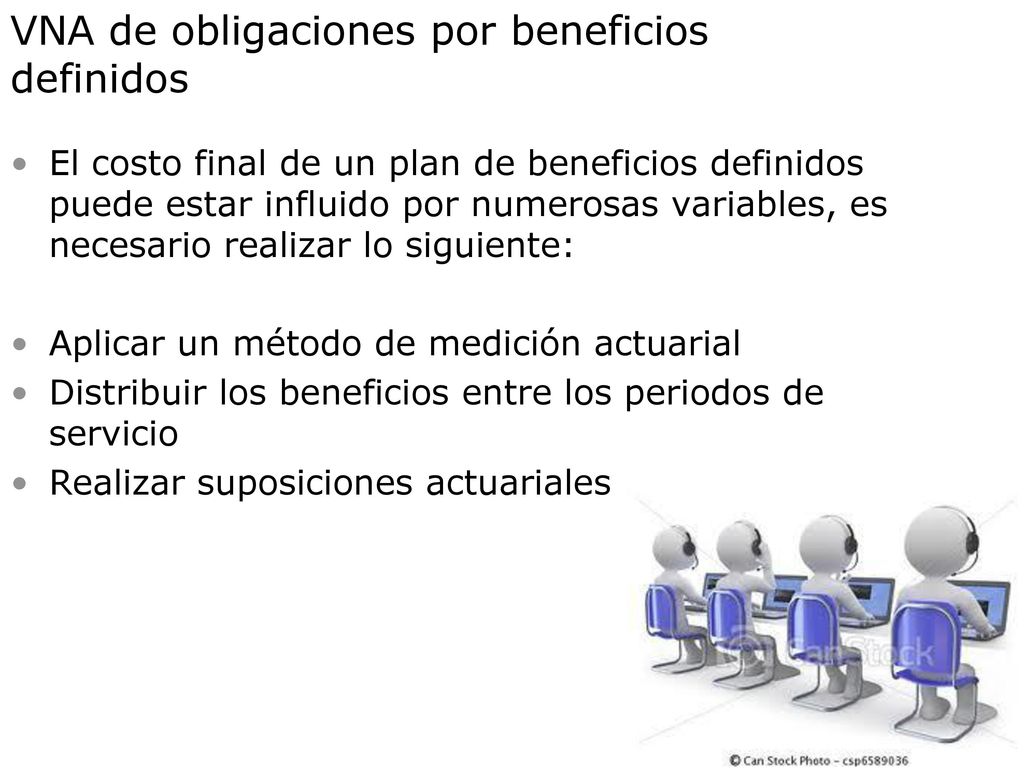 VNA de obligaciones por beneficios definidos

• El costo final de un plan de beneficios definidos puede estar influido por numerosas variables, es necesario realizar lo siguiente:

• Aplicar un método de medición actuarial
• Distribuir los beneficios entre los periodos de servicio
• Realizar suposiciones actuariales

Can Stock

© Can Stock Photo - csp6589036